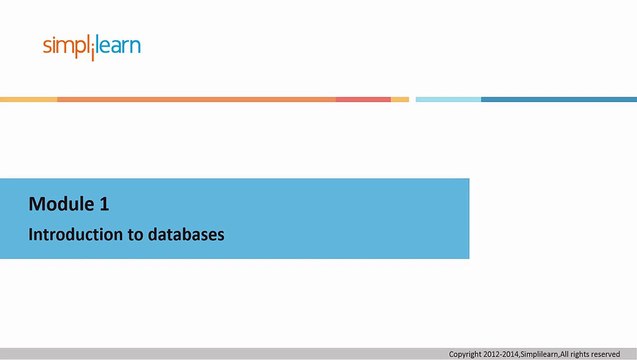 simplilearn

Module 1

Introduction to databases

Copyright 2012-2014,Simplilearn,All rights reserved